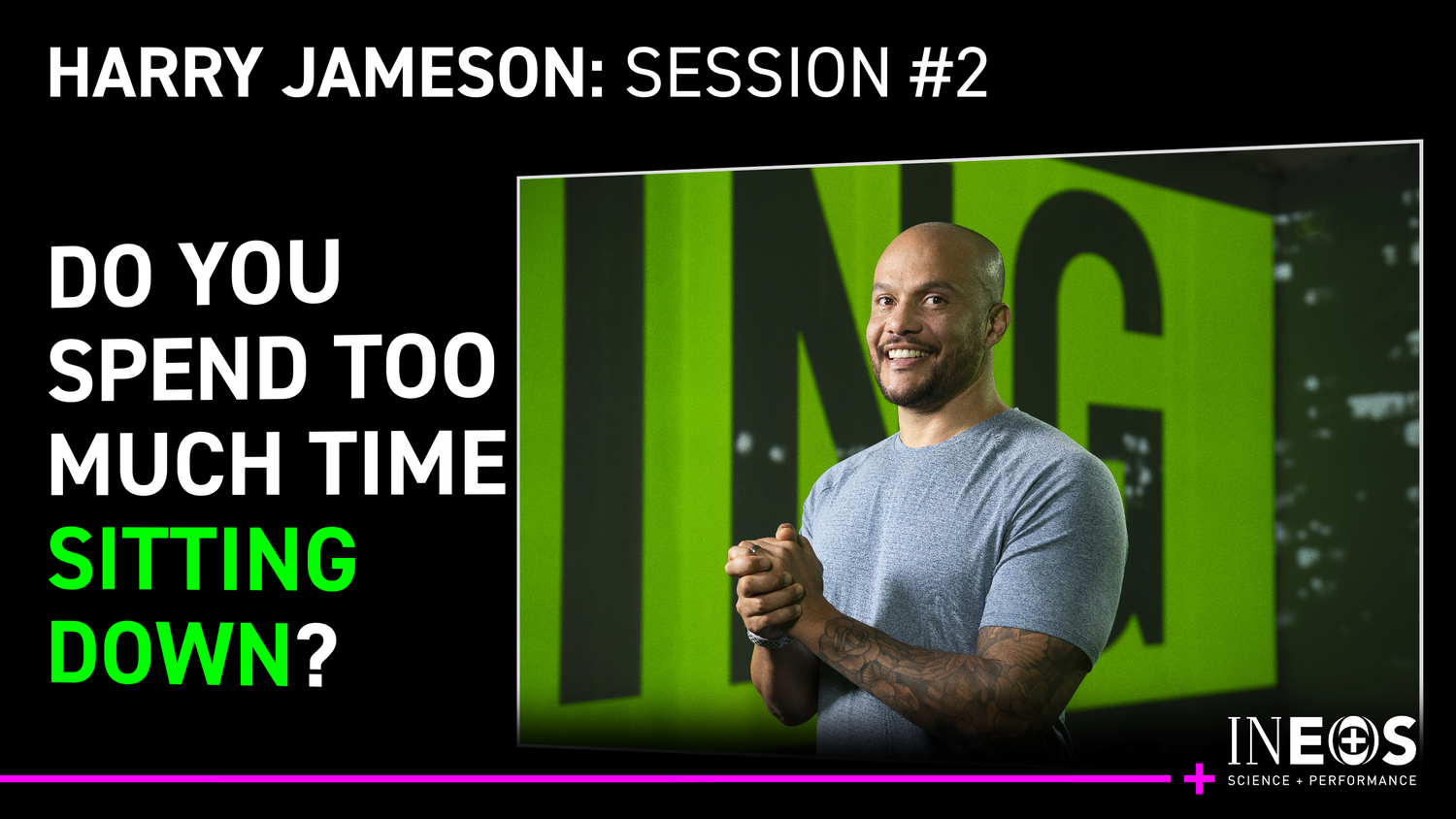 HARRY JAMESON: SESSION #2

DO YOU SPEND TOO MUCH TIME SITTING DOWN?

ING

INEOS
SCIENCE + PERFORMANCE